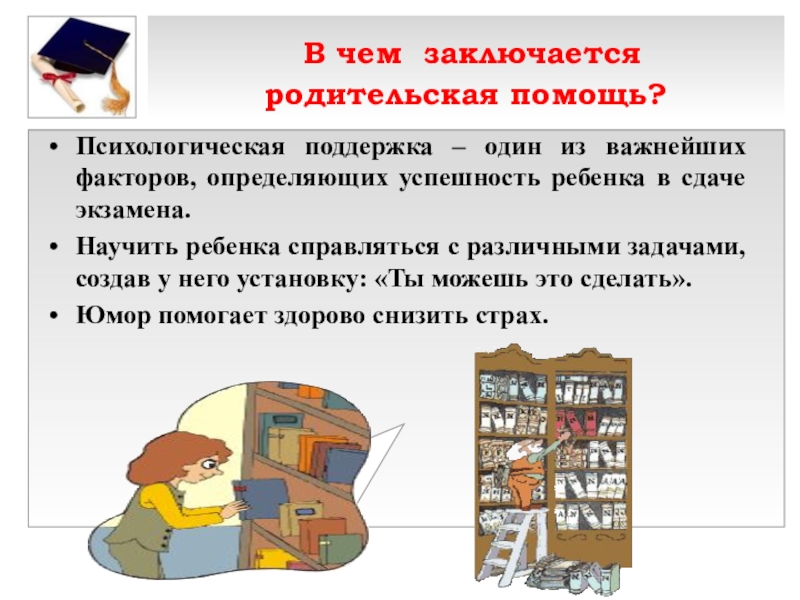 В чем заключается родительская помощь?

• Психологическая поддержка – один из важнейших факторов, определяющих успешность ребенка в сдаче экзамена.

• Научить ребенка справляться с различными задачами, создав у него установку: «Ты можешь это сделать».

• Юмор помогает здорово снизить страх.